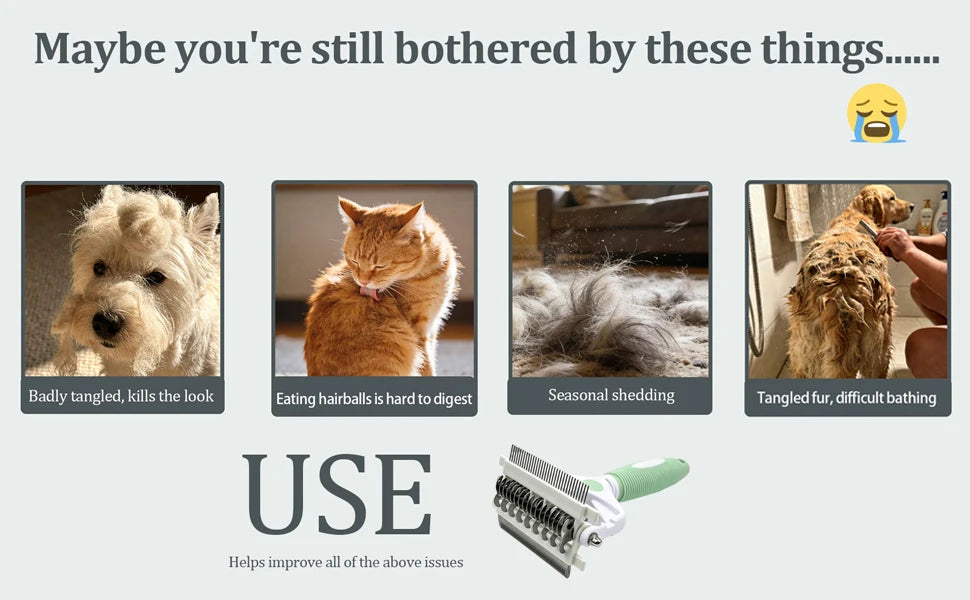 Maybe you're still bothered by these things......

Badly tangled, kills the look

Eating hairballs is hard to digest

Seasonal shedding

Tangled fur, difficult bathing

USE

Helps improve all of the above issues